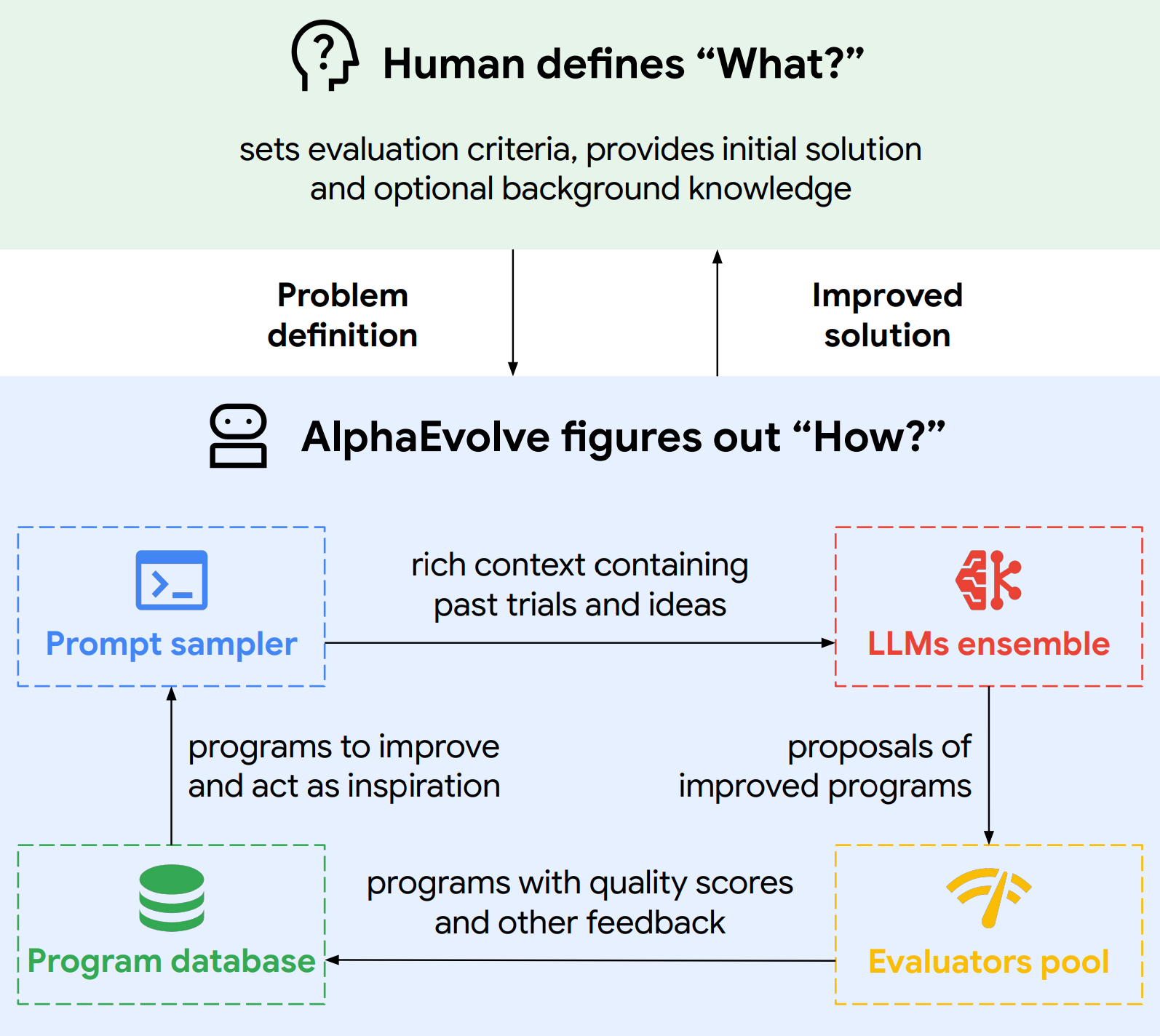 Human defines “What?”

sets evaluation criteria, provides initial solution and optional background knowledge

Problem definition

Improved solution

AlphaEvolve figures out “How?”

Prompt sampler

rich context containing past trials and ideas

LLMs ensemble

programs to improve and act as inspiration

proposals of improved programs

Program database

programs with quality scores and other feedback

Evaluators pool